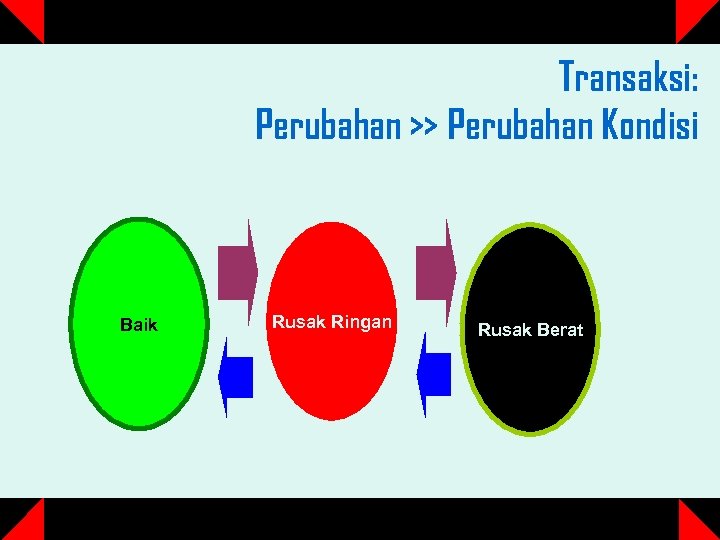 Transaksi:
Perubahan >> Perubahan Kondisi

Baik

Rusak Ringan

Rusak Berat